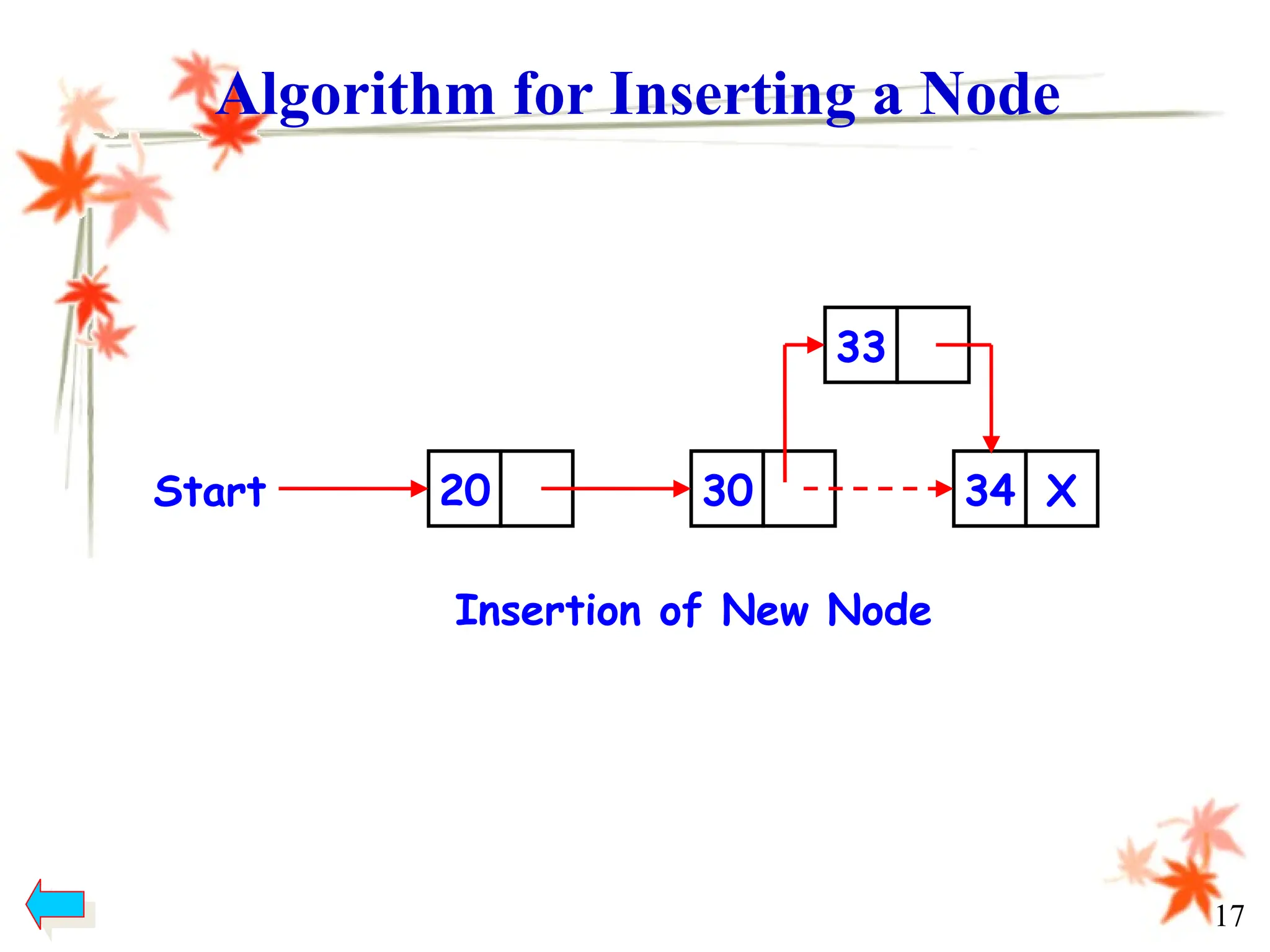 Algorithm for Inserting a Node

33

Start

20

30

34

X

Insertion of New Node

17